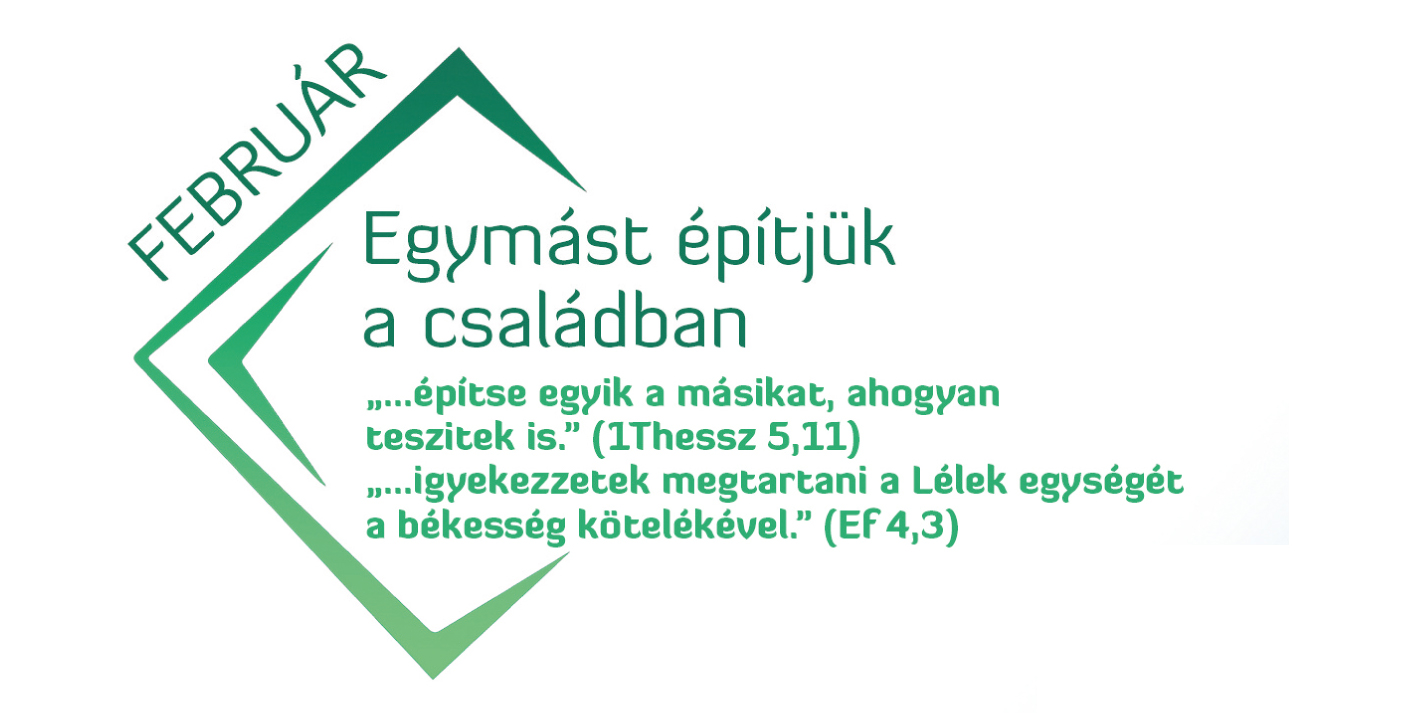 FEBRUÁR

Egymást építjük a családban

„…építse egyik a másikat, ahogyan teszitek is.” (1Thessz 5,11)
„…igyekezzetek megtartani a Lélek egységét a békesség kötelékével.” (Ef 4,3)